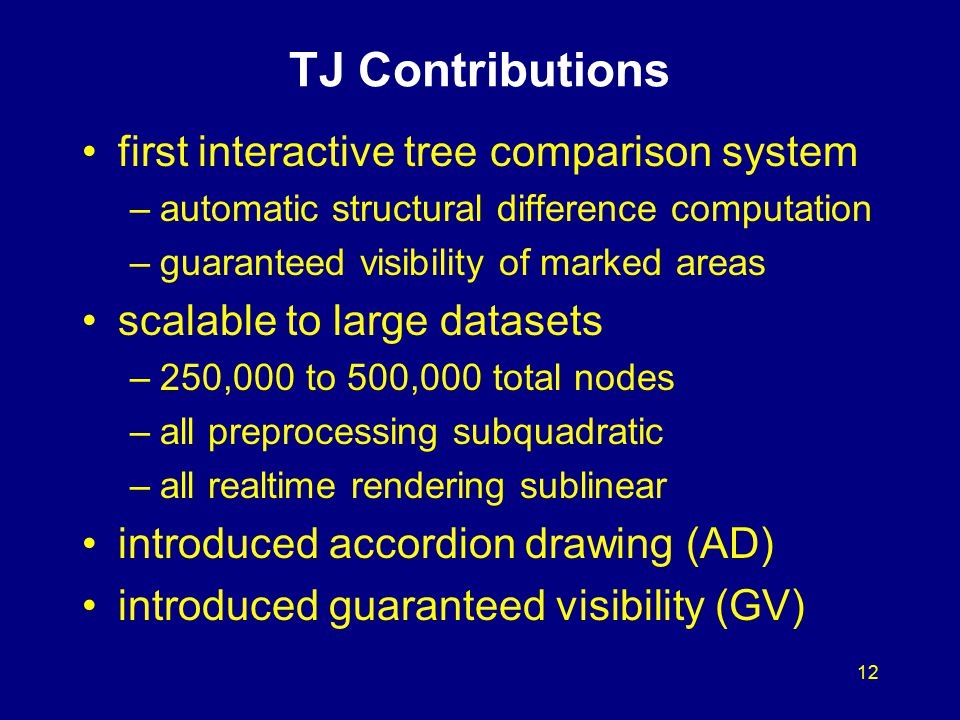 TJ Contributions

• first interactive tree comparison system
– automatic structural difference computation
– guaranteed visibility of marked areas
• scalable to large datasets
– 250,000 to 500,000 total nodes
– all preprocessing subquadratic
– all realtime rendering sublinear
• introduced accordion drawing (AD)
• introduced guaranteed visibility (GV)

12